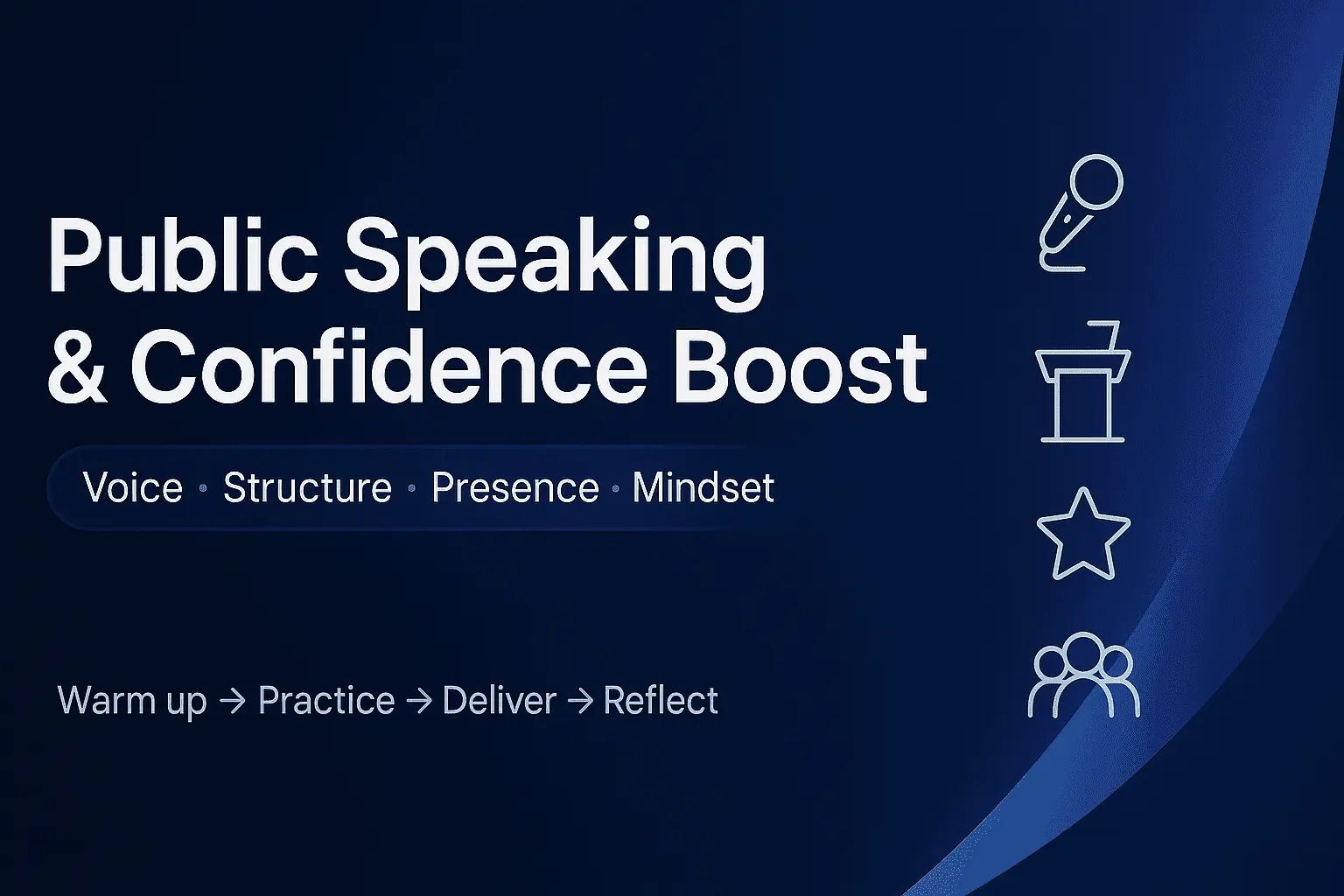 Public Speaking
& Confidence Boost

Voice • Structure • Presence • Mindset

Warm up → Practice → Deliver → Reflect